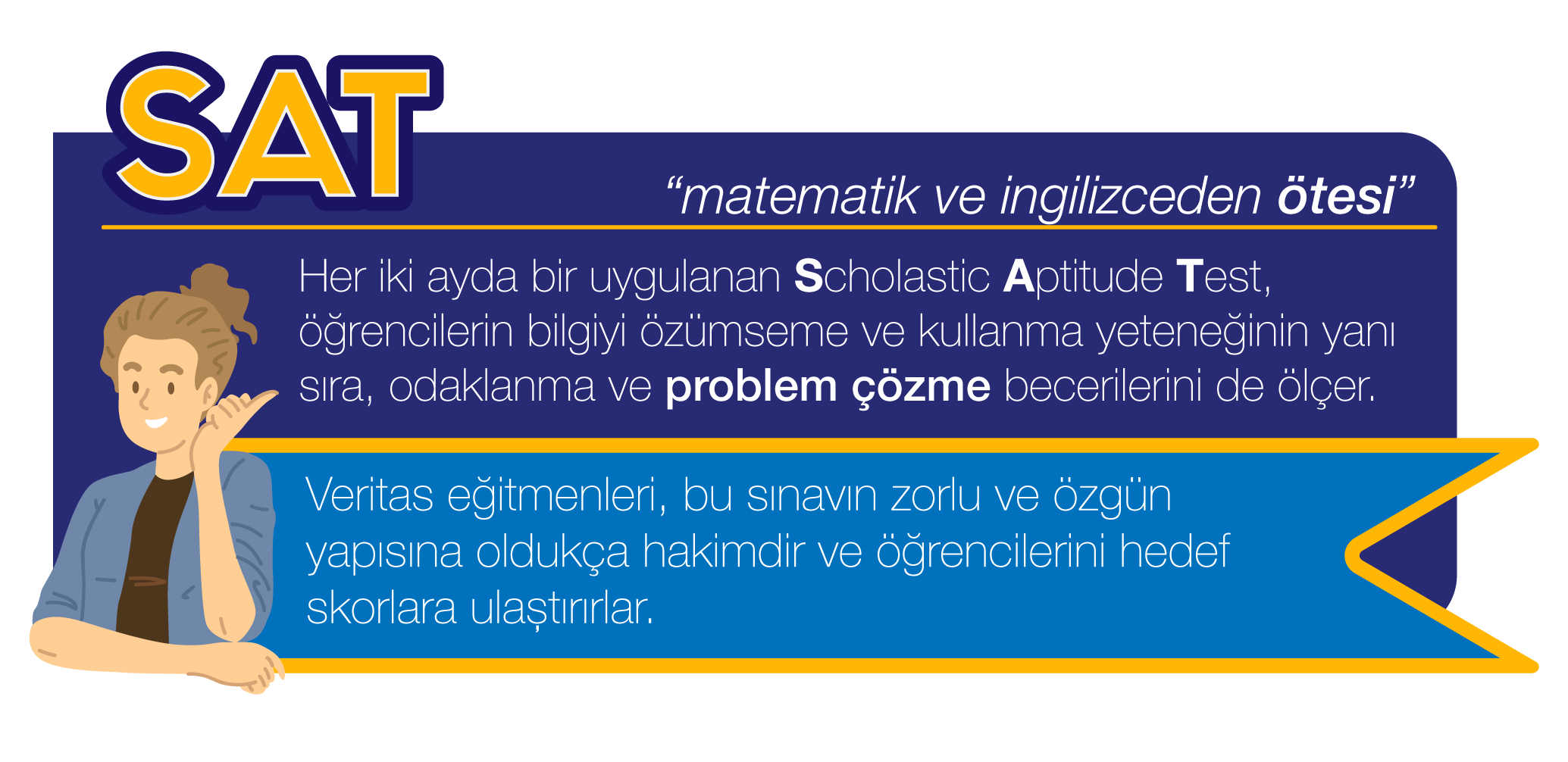 SAT

“matematik ve ingilizceden ötesi”

Her iki ayda bir uygulanan Scholastic Aptitude Test, öğrencilerin bilgiyi özümseme ve kullanma yeteneğinin yanı sıra, odaklanma ve problem çözme becerilerini de ölçer.

Veritas eğitmenleri, bu sınavın zorlu ve özgün yapısına oldukça hakimdir ve öğrencilerini hedef skorlara ulaştırırlar.